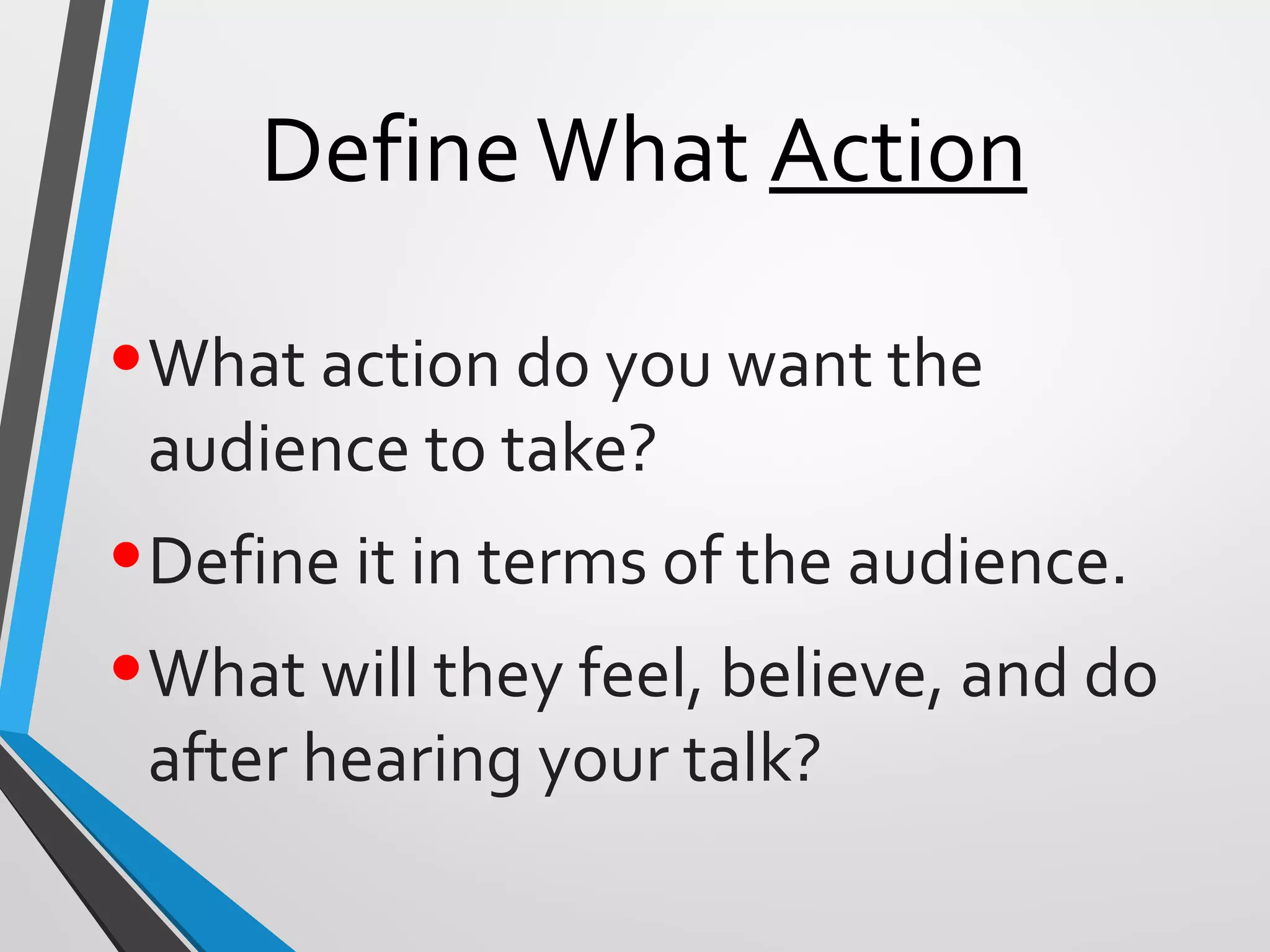 Define What Action

• What action do you want the audience to take?

• Define it in terms of the audience.

• What will they feel, believe, and do after hearing your talk?